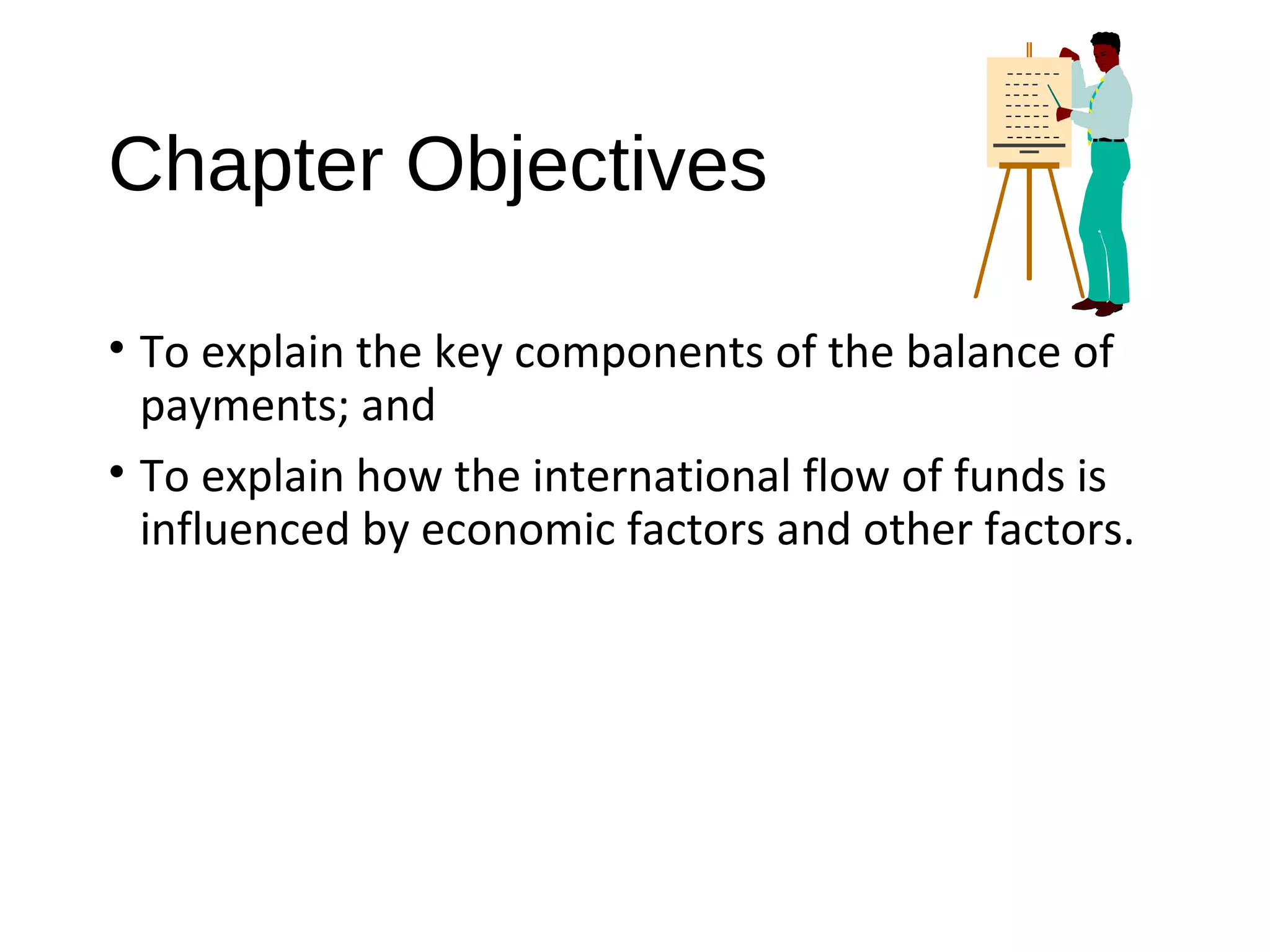 Chapter Objectives

• To explain the key components of the balance of payments; and

• To explain how the international flow of funds is influenced by economic factors and other factors.